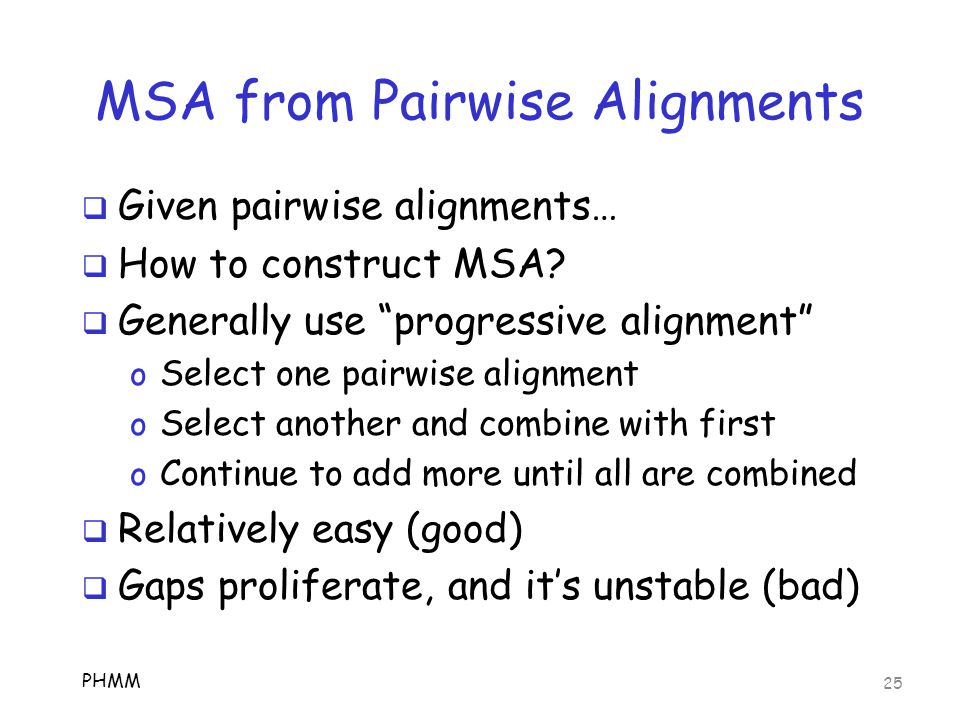 MSA from Pairwise Alignments

❑ Given pairwise alignments…
❑ How to construct MSA?
❑ Generally use “progressive alignment”
o Select one pairwise alignment
o Select another and combine with first
o Continue to add more until all are combined
❑ Relatively easy (good)
❑ Gaps proliferate, and it’s unstable (bad)

PHMM

25